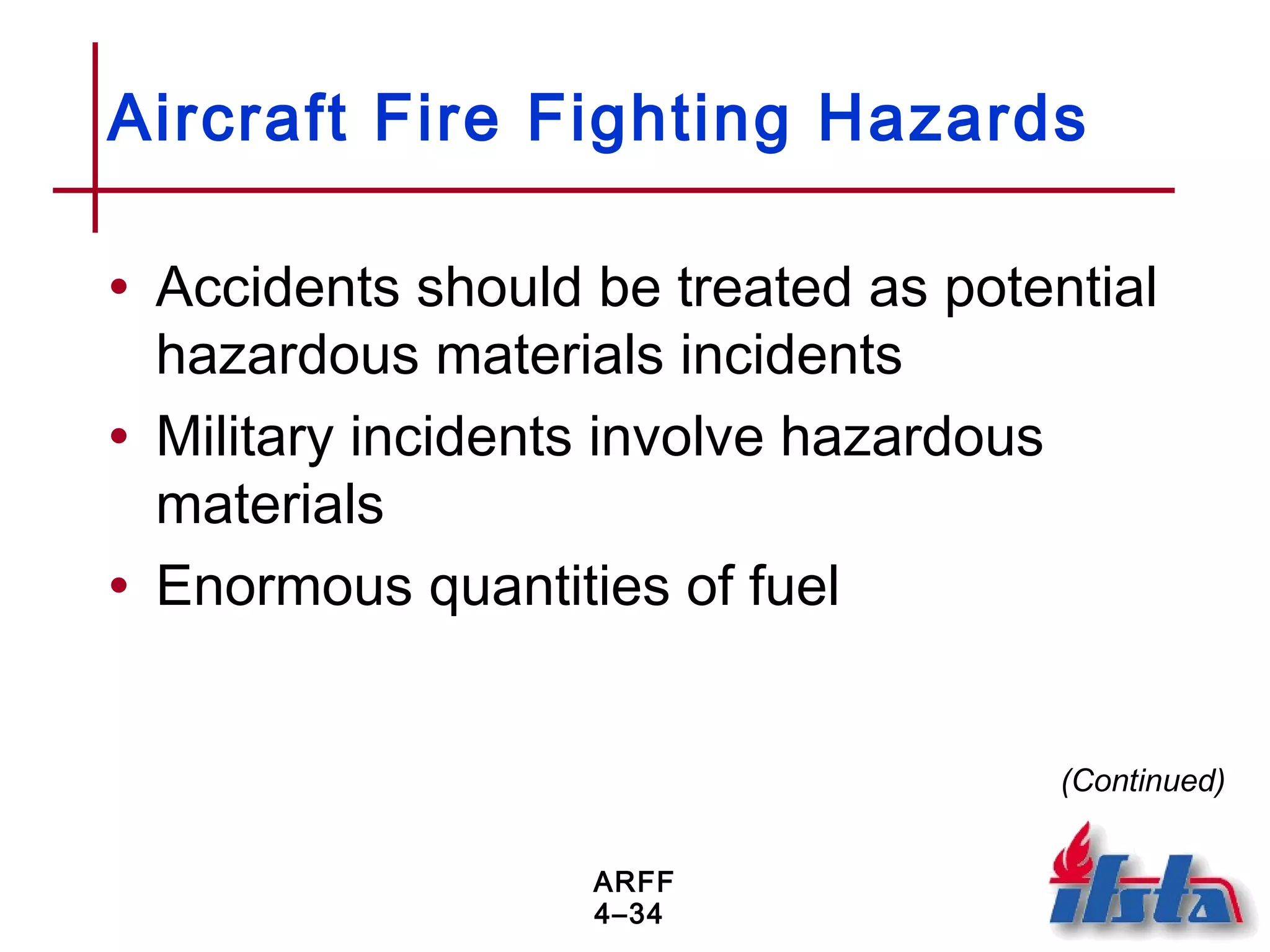 Aircraft Fire Fighting Hazards

• Accidents should be treated as potential hazardous materials incidents

• Military incidents involve hazardous materials

• Enormous quantities of fuel

(Continued)

ARFF
4–34

ifsta